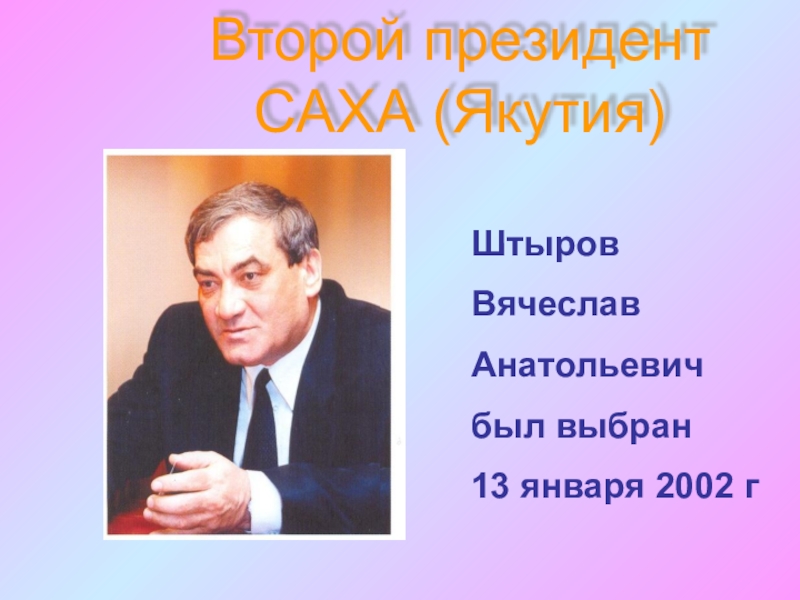 Второй президент САХА (Якутия)

Штыров
Вячеслав
Анатольевич
был выбран
13 января 2002 г